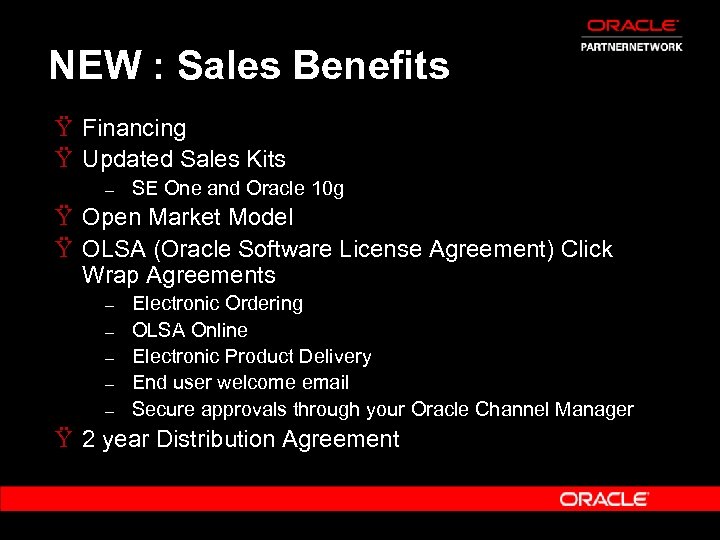 ORACLE
PARTNERNETWORK

NEW : Sales Benefits

Ÿ Financing
Ÿ Updated Sales Kits
– SE One and Oracle 10g
Ÿ Open Market Model
Ÿ OLSA (Oracle Software License Agreement) Click Wrap Agreements
– Electronic Ordering
– OLSA Online
– Electronic Product Delivery
– End user welcome email
– Secure approvals through your Oracle Channel Manager
Ÿ 2 year Distribution Agreement

ORACLE